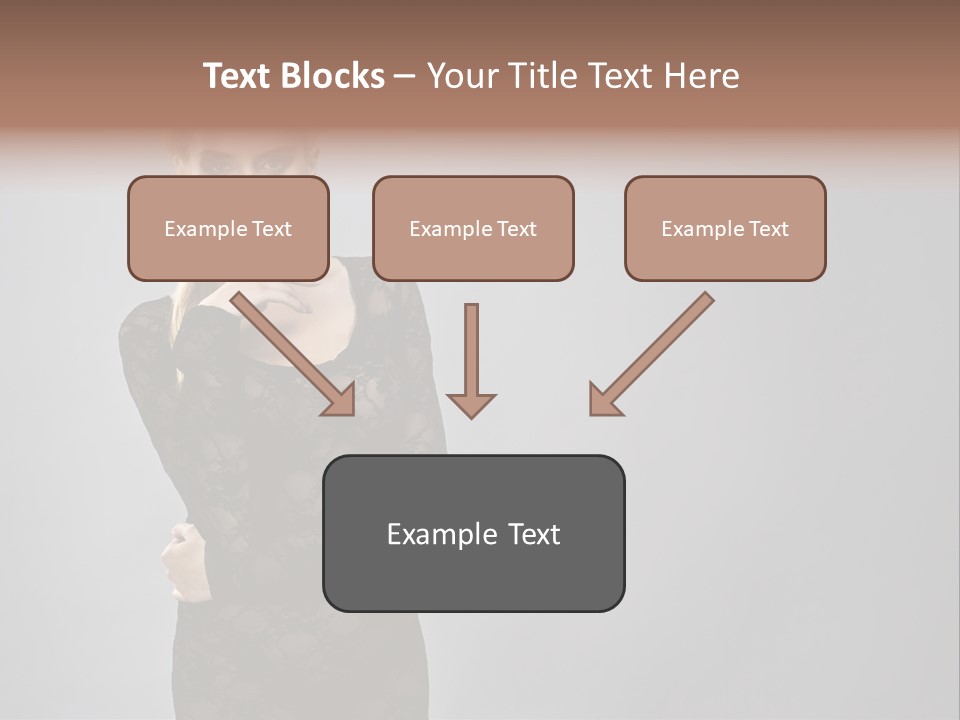 Text Blocks – Your Title Text Here

Example Text

Example Text

Example Text

Example Text